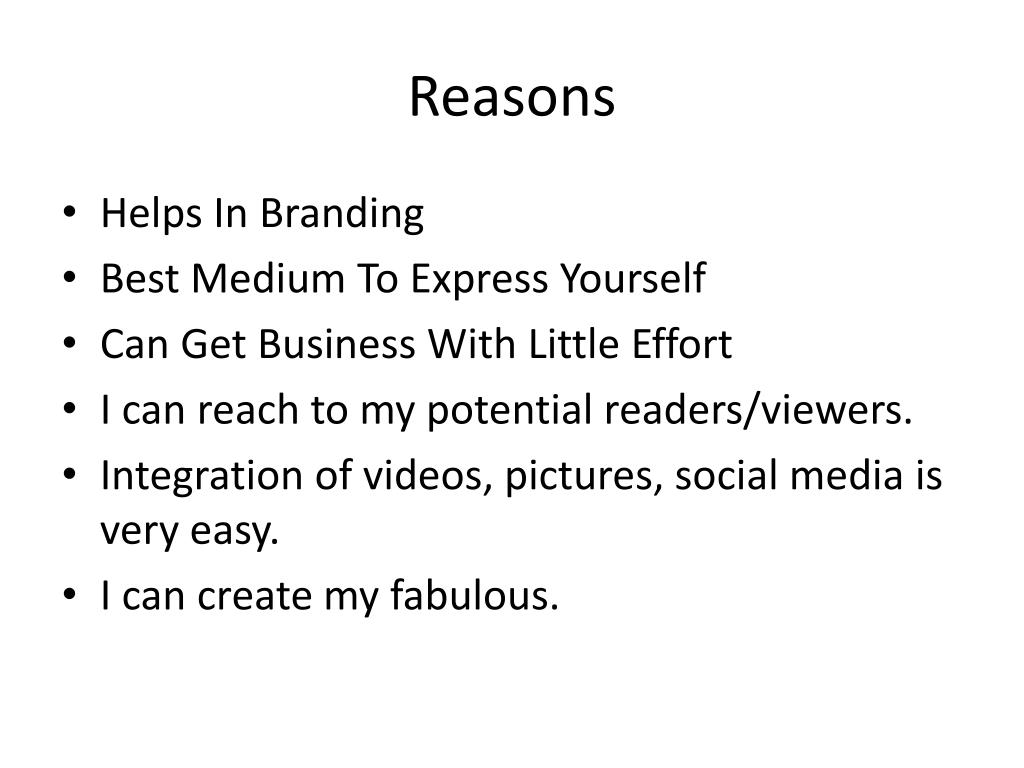 Reasons

• Helps In Branding
• Best Medium To Express Yourself
• Can Get Business With Little Effort
• I can reach to my potential readers/viewers.
• Integration of videos, pictures, social media is very easy.
• I can create my fabulous.